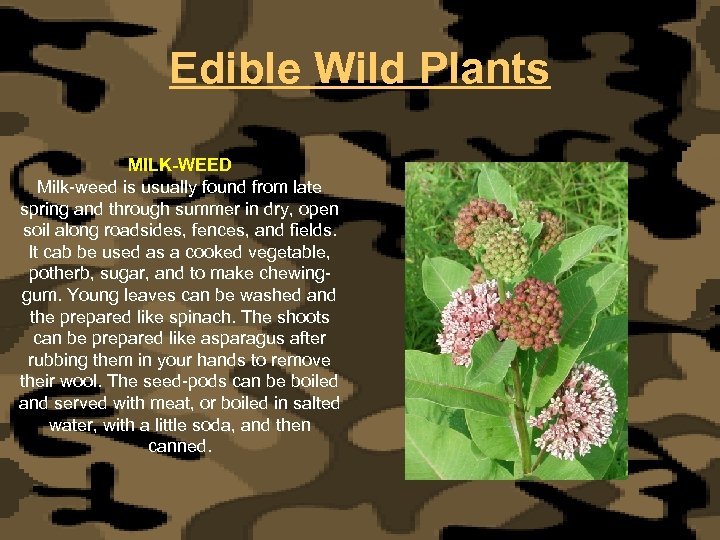 Edible Wild Plants

MILK-WEED
Milk-weed is usually found from late spring and through summer in dry, open soil along roadsides, fences, and fields. It cab be used as a cooked vegetable, potherb, sugar, and to make chewing-gum. Young leaves can be washed and the prepared like spinach. The shoots can be prepared like asparagus after rubbing them in your hands to remove their wool. The seed-pods can be boiled and served with meat, or boiled in salted water, with a little soda, and then canned.